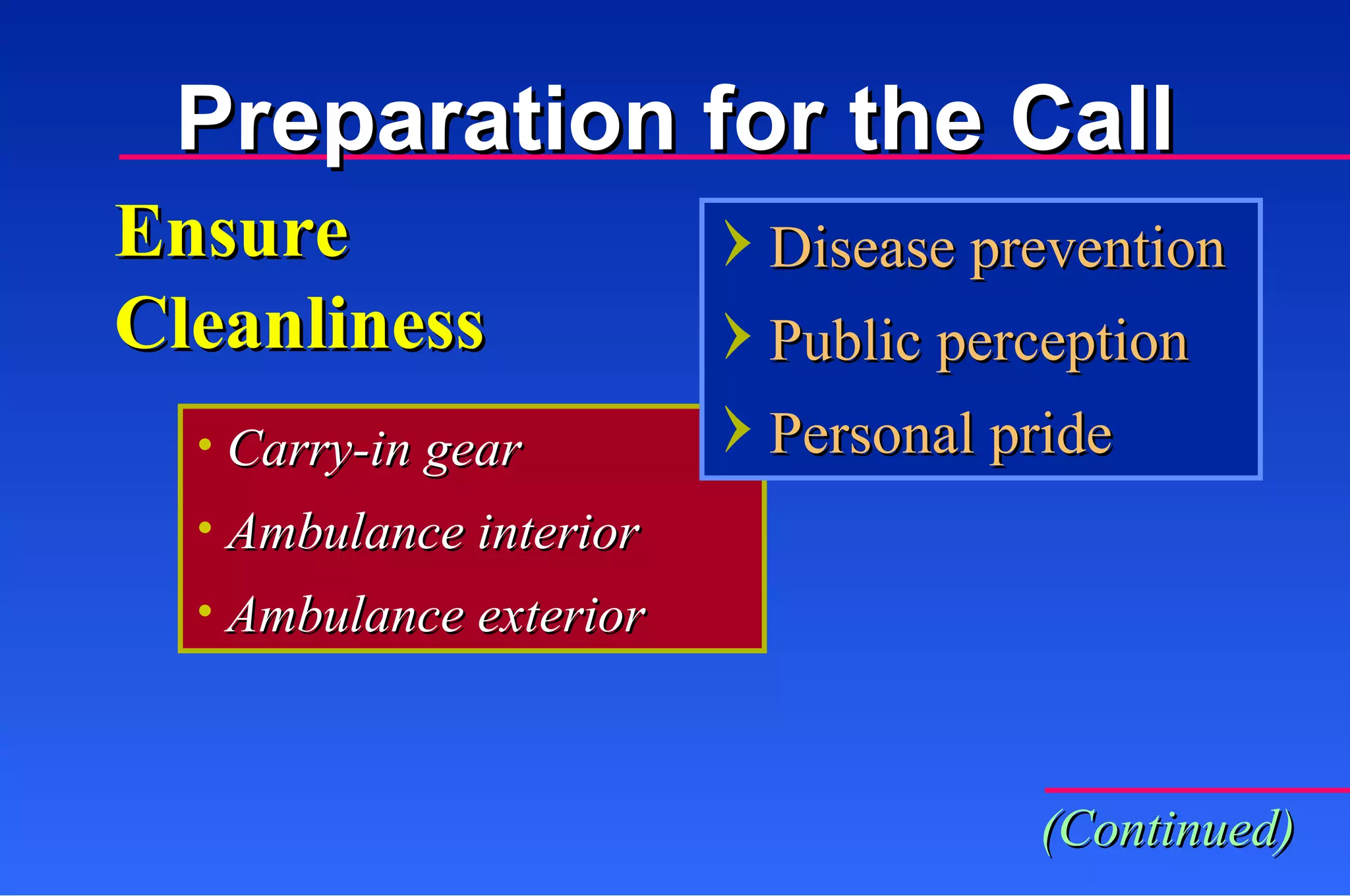 Preparation for the Call

Ensure Cleanliness

› Disease prevention
› Public perception
› Personal pride

• Carry-in gear
• Ambulance interior
• Ambulance exterior

(Continued)